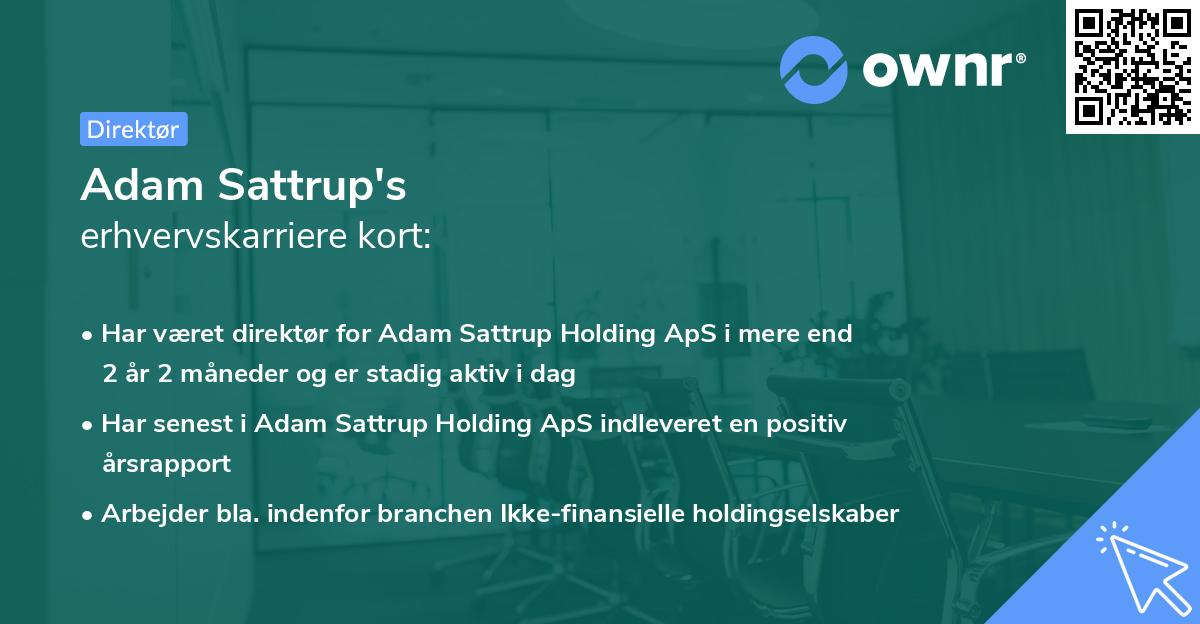 ownr®

Direktør

Adam Sattrup's
erhvervskarriere kort:

• Har været direktør for Adam Sattrup Holding ApS i mere end 2 år 2 måneder og er stadig aktiv i dag

• Har senest i Adam Sattrup Holding ApS indleveret en positiv årsrapport

• Arbejder bla. indenfor branchen Ikke-finansielle holdingselskaber